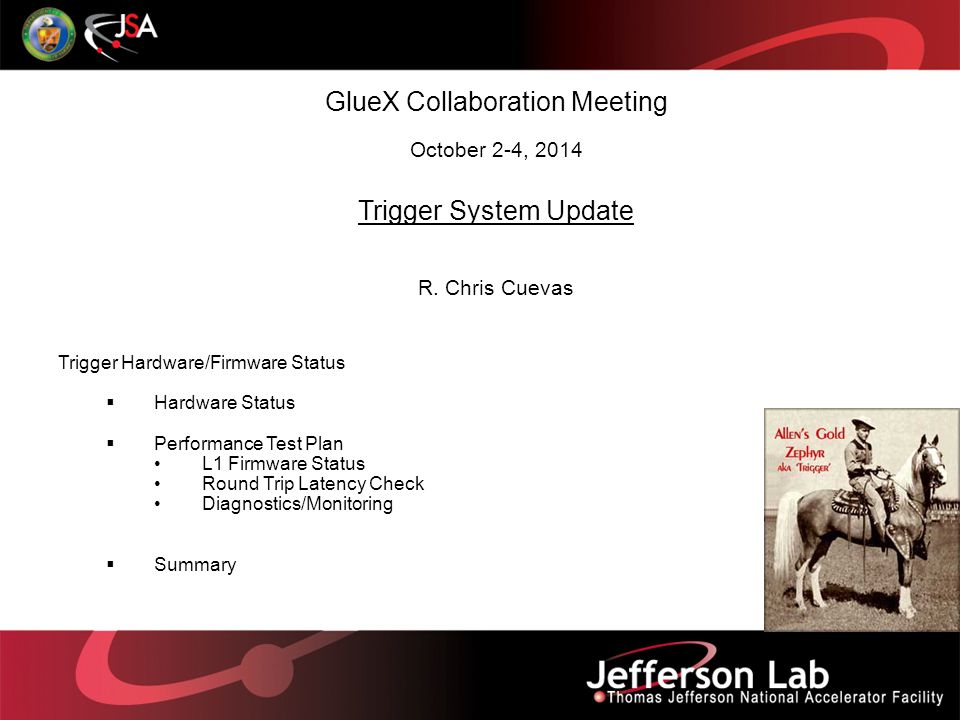 JSA

GlueX Collaboration Meeting

October 2-4, 2014

Trigger System Update

R. Chris Cuevas

Trigger Hardware/Firmware Status

▪ Hardware Status

▪ Performance Test Plan
• L1 Firmware Status
• Round Trip Latency Check
• Diagnostics/Monitoring

▪ Summary

Allen's Gold Zephyr aka 'Trigger'

Jefferson Lab
Thomas Jefferson National Accelerator Facility